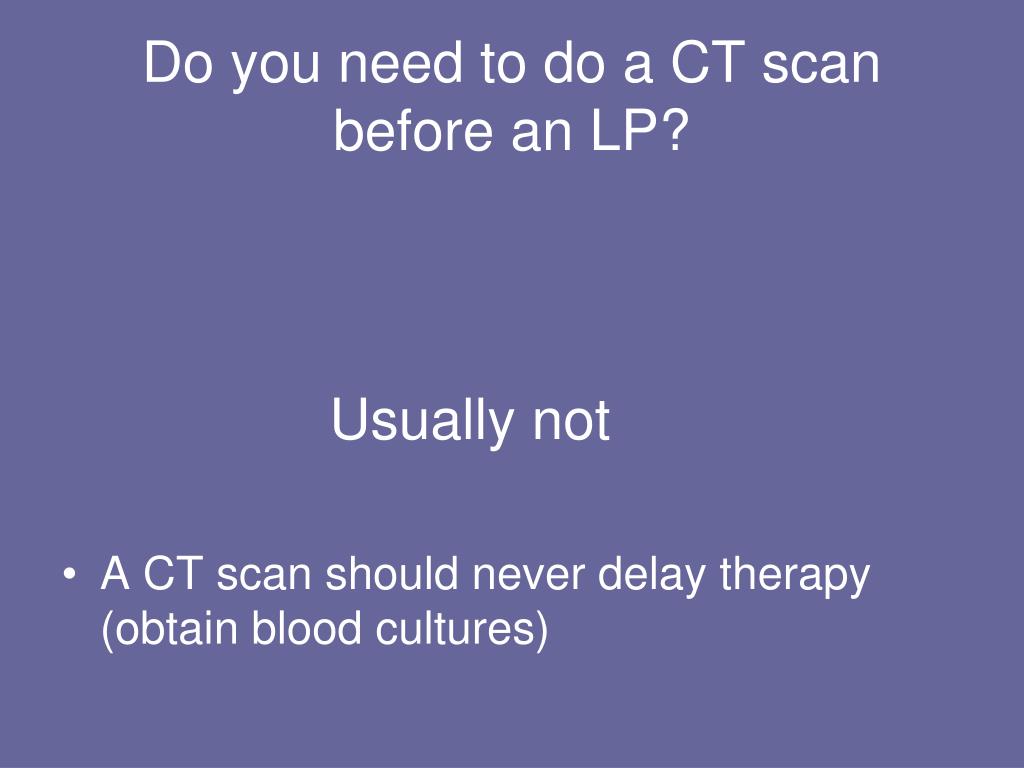 Do you need to do a CT scan before an LP?

Usually not

• A CT scan should never delay therapy (obtain blood cultures)